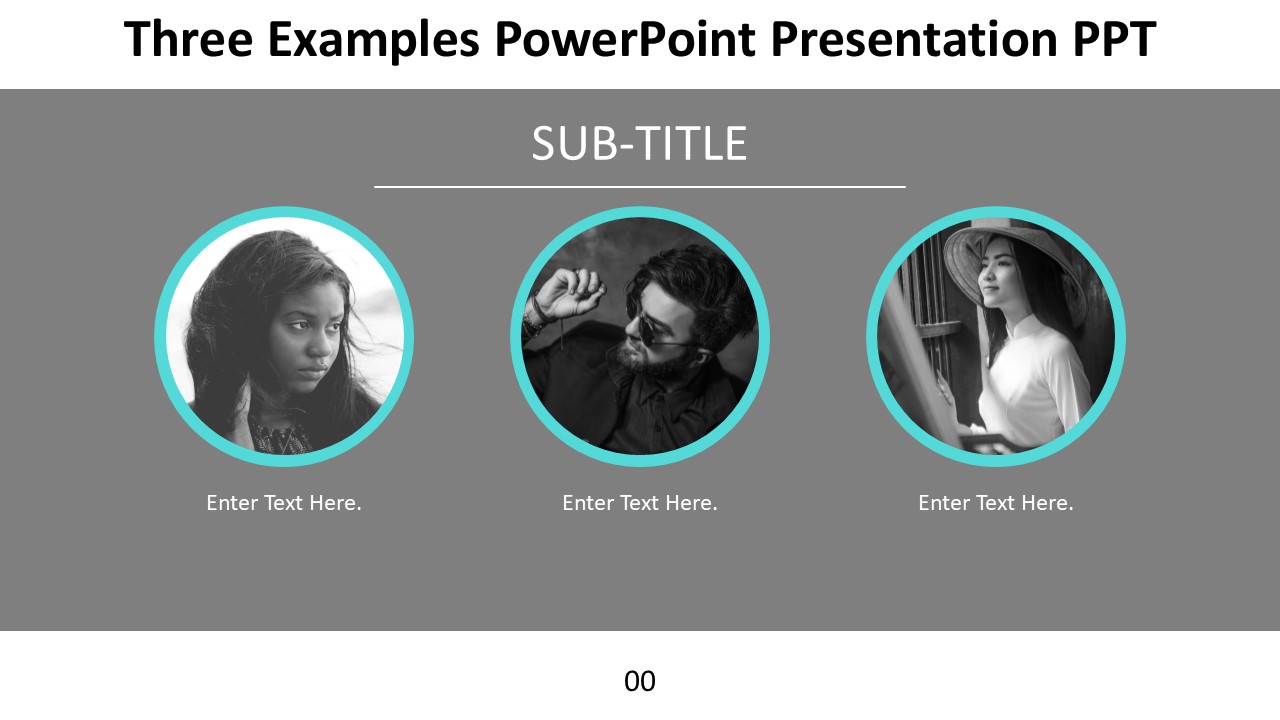 Three Examples PowerPoint Presentation PPT

SUB-TITLE

Enter Text Here.

Enter Text Here.

Enter Text Here.

00